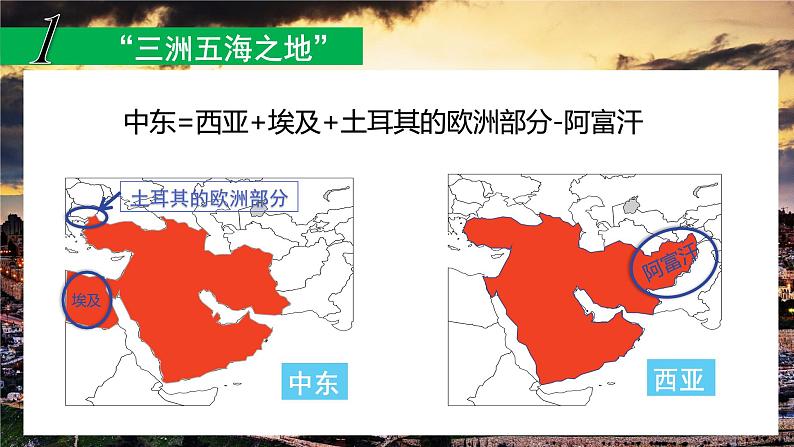 1 “三洲五海之地”

中东=西亚+埃及+土耳其的欧洲部分-阿富汗

土耳其的欧洲部分

埃及

中东

阿富汗

西亚